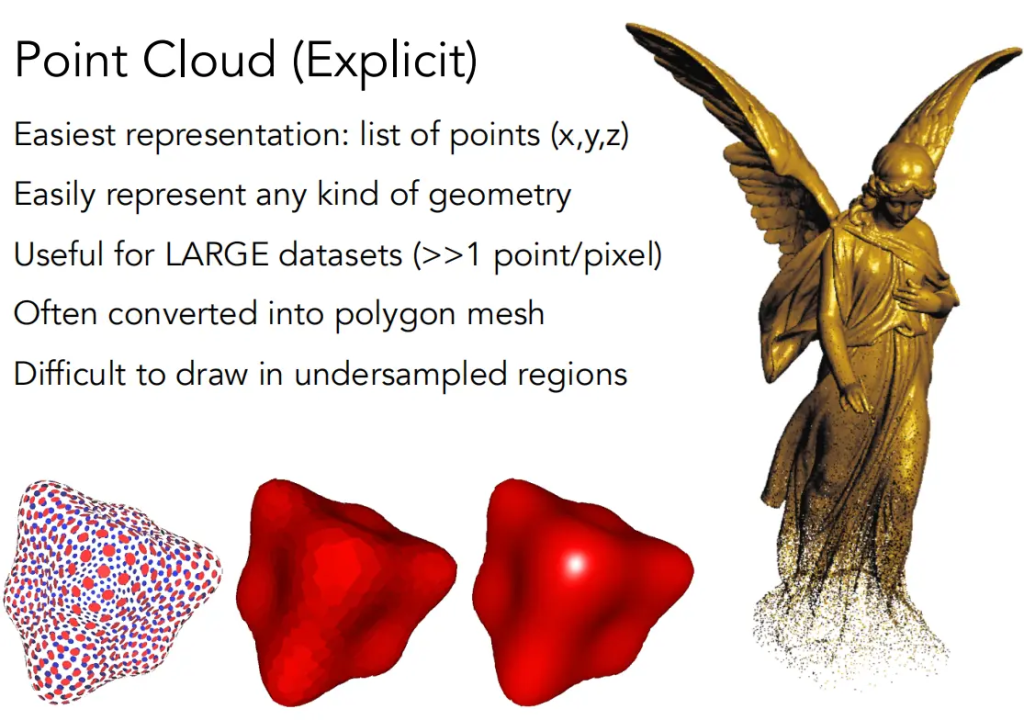 Point Cloud (Explicit)

Easiest representation: list of points (x,y,z)

Easily represent any kind of geometry

Useful for LARGE datasets (>>1 point/pixel)

Often converted into polygon mesh

Difficult to draw in undersampled regions